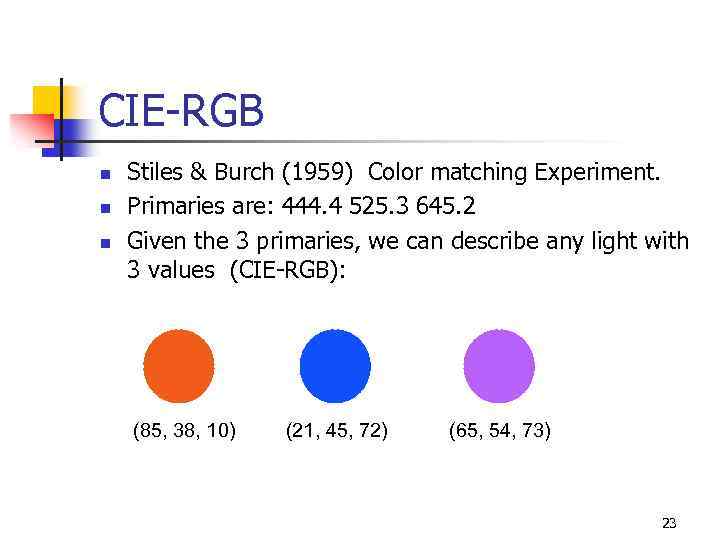 CIE-RGB

- Stiles & Burch (1959) Color matching Experiment.
- Primaries are: 444.4 525.3 645.2
- Given the 3 primaries, we can describe any light with 3 values (CIE-RGB):

(85, 38, 10) (21, 45, 72) (65, 54, 73)

23